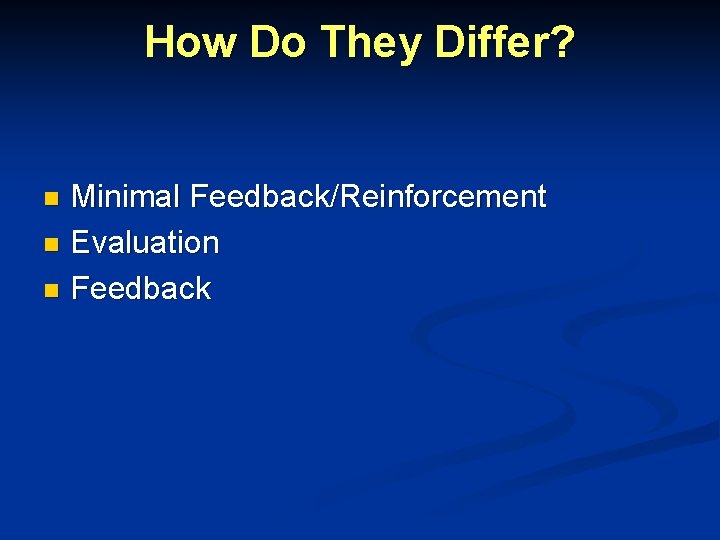 How Do They Differ?

- Minimal Feedback/Reinforcement
- Evaluation
- Feedback